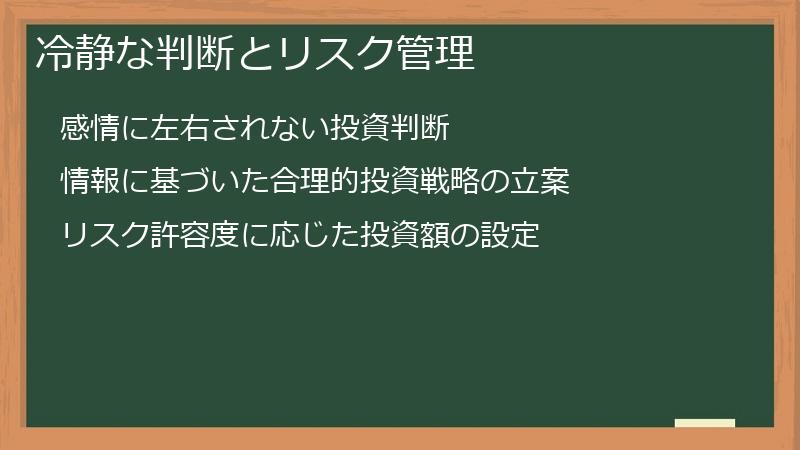 冷静な判断とリスク管理

感情に左右されない投資判断

情報に基づいた合理的投資戦略の立案

リスク許容度に応じた投資額の設定